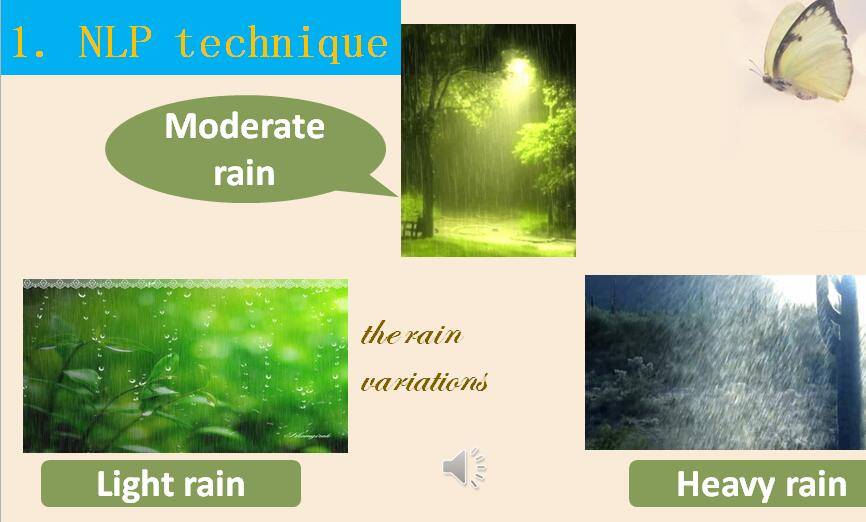 1. NLP technique

Moderate rain

the rain variations

Light rain

Heavy rain